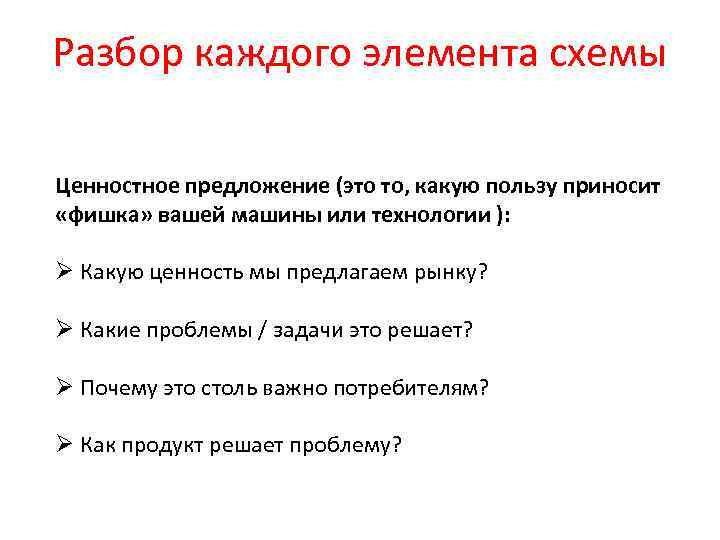 Разбор каждого элемента схемы

Ценностное предложение (это то, какую пользу приносит «фишка» вашей машины или технологии ):

➢ Какую ценность мы предлагаем рынку?

➢ Какие проблемы / задачи это решает?

➢ Почему это столь важно потребителям?

➢ Как продукт решает проблему?